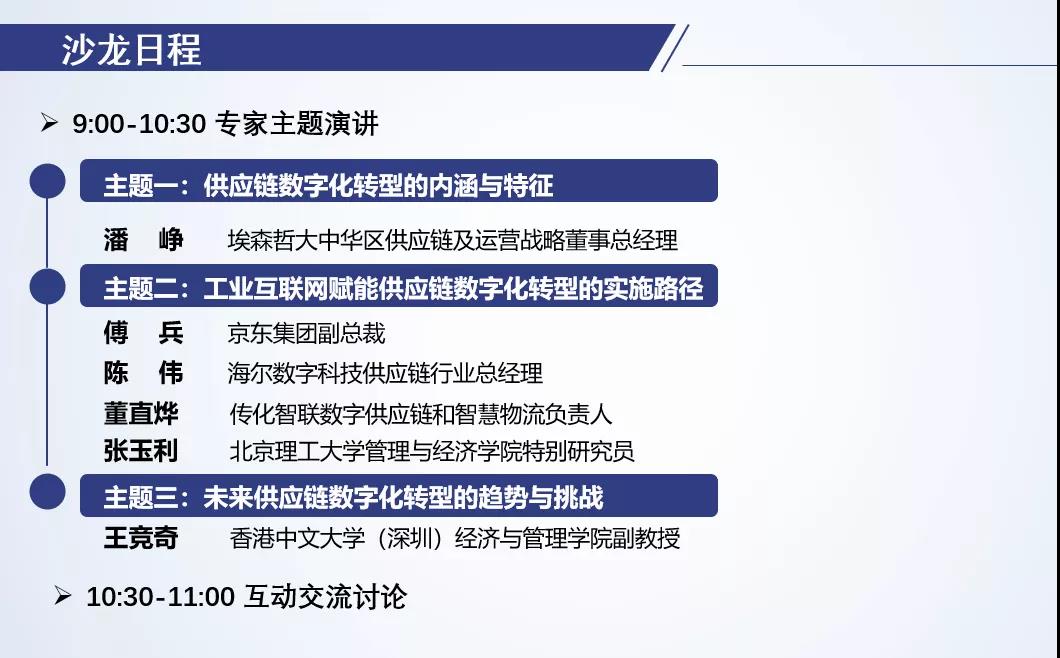 沙龙日程

➢ 9:00-10:30 专家主题演讲

主题一：供应链数字化转型的内涵与特征

潘　峥　埃森哲大中华区供应链及运营战略董事总经理

主题二：工业互联网赋能供应链数字化转型的实施路径

傅　兵　京东集团副总裁
陈　伟　海尔数字科技供应链行业总经理
董直烨　传化智联数字供应链和智慧物流负责人
张玉利　北京理工大学管理与经济学院特别研究员

主题三：未来供应链数字化转型的趋势与挑战

王竞奇　香港中文大学（深圳）经济与管理学院副教授

➢ 10:30-11:00 互动交流讨论